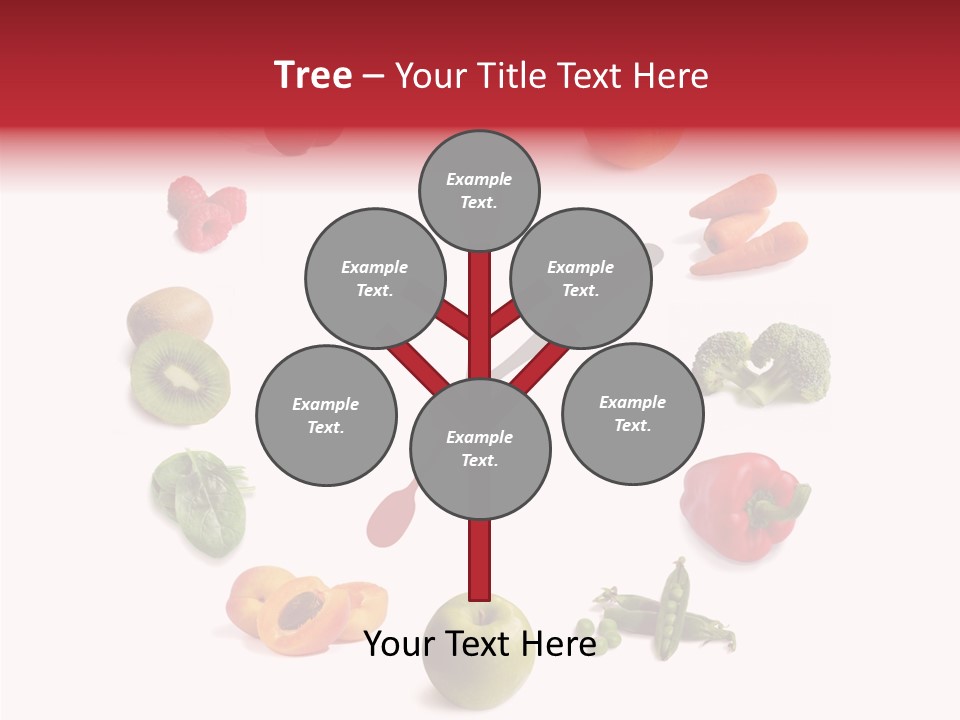 Tree – Your Title Text Here

Example Text.

Example Text.

Example Text.

Example Text.

Example Text.

Example Text.

Your Text Here